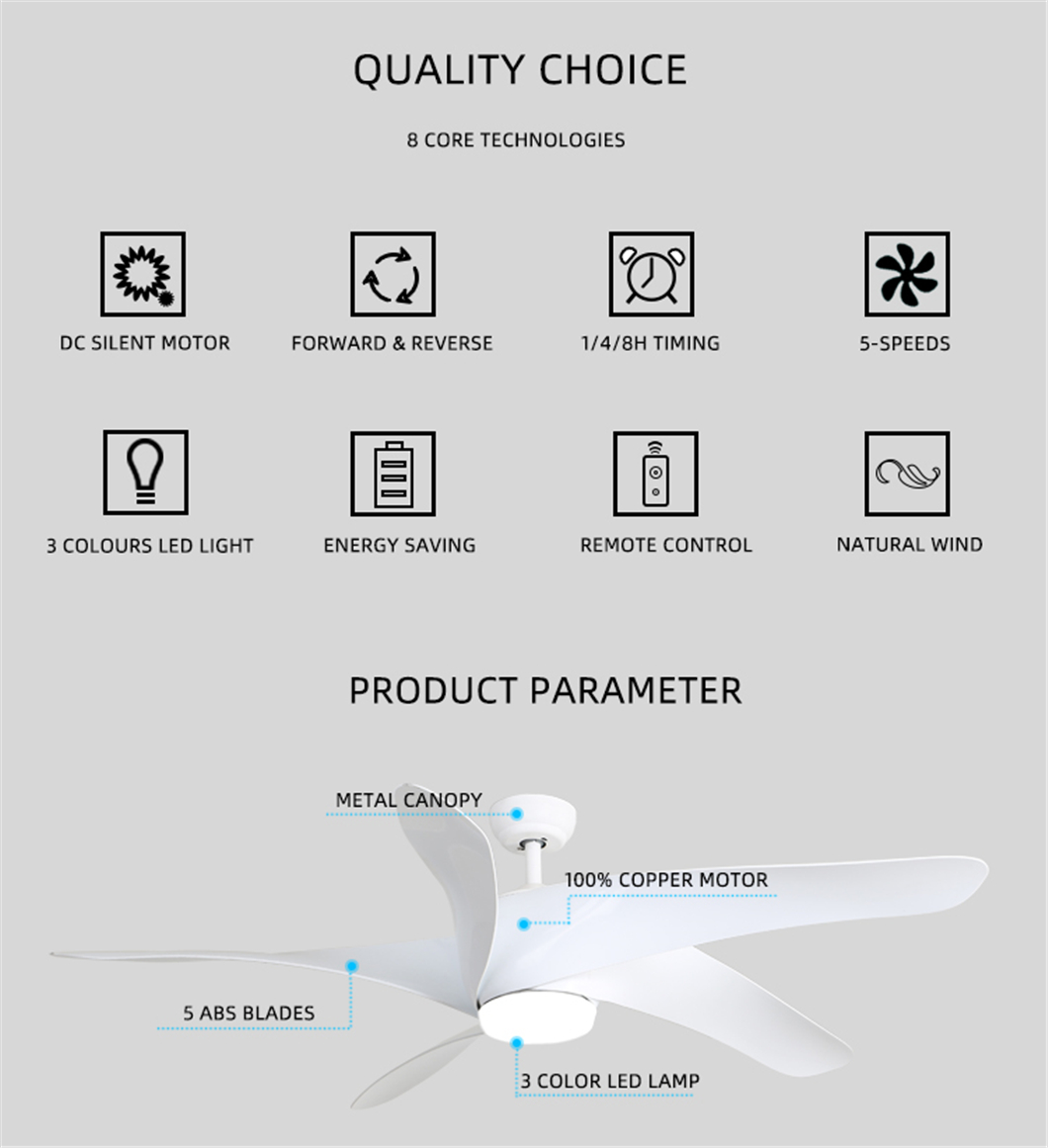 QUALITY CHOICE

8 CORE TECHNOLOGIES

DC SILENT MOTOR

FORWARD & REVERSE

1/4/8H TIMING

5-SPEEDS

3 COLOURS LED LIGHT

ENERGY SAVING

REMOTE CONTROL

NATURAL WIND

PRODUCT PARAMETER

METAL CANOPY

100% COPPER MOTOR

5 ABS BLADES

3 COLOR LED LAMP